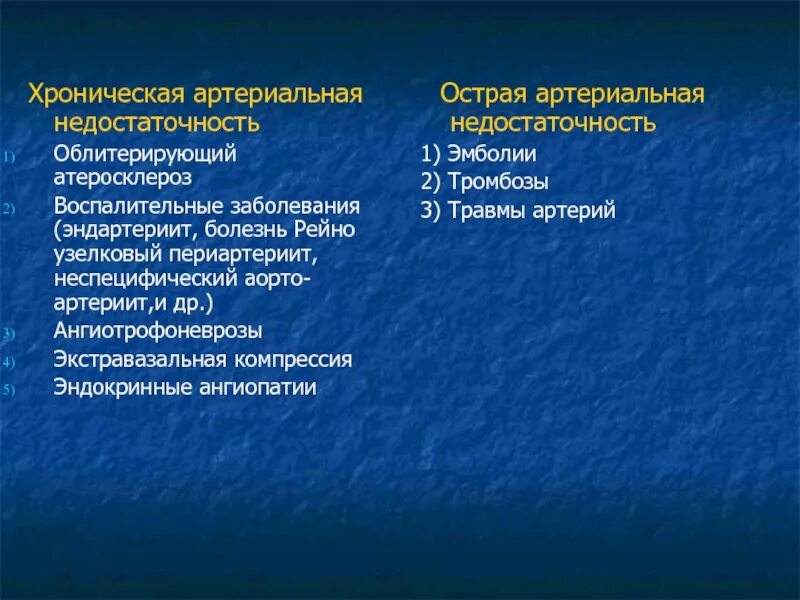 Хроническая артериальная недостаточность

1) Облитерирующий атеросклероз
2) Воспалительные заболевания (эндартериит, болезнь Рейно узелковый периартериит, неспецифический аорто-артериит,и др.)
3) Ангиотрофоневрозы
4) Экстравазальная компрессия
5) Эндокринные ангиопатии

Острая артериальная недостаточность

1) Эмболии
2) Тромбозы
3) Травмы артерий